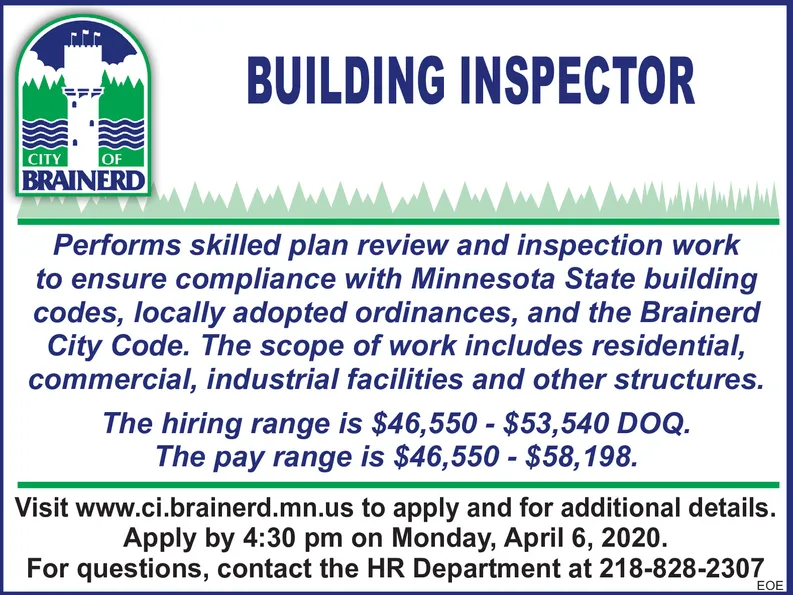 CITY OF BRAINERD

BUILDING INSPECTOR

Performs skilled plan review and inspection work to ensure compliance with Minnesota State building codes, locally adopted ordinances, and the Brainerd City Code. The scope of work includes residential, commercial, industrial facilities and other structures.

The hiring range is \$46,550 - \$53,540 DOQ.
The pay range is \$46,550 - \$58,198.

Visit www.ci.brainerd.mn.us to apply and for additional details.
Apply by 4:30 pm on Monday, April 6, 2020.
For questions, contact the HR Department at 218-828-2307

EOE